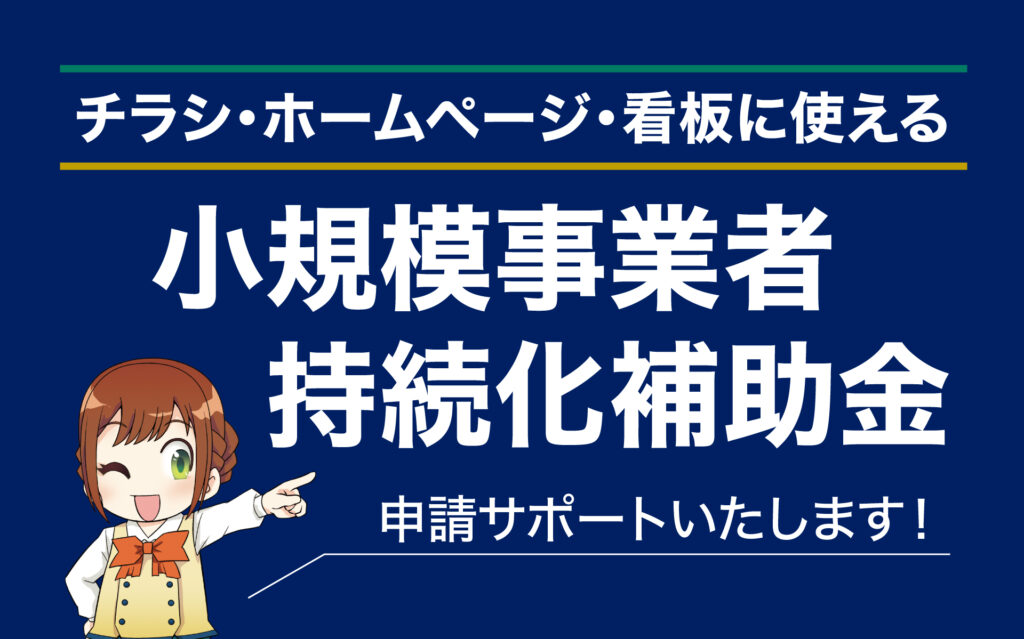 チラシ・ホームページ・看板に使える

小規模事業者
持続化補助金

申請サポートいたします！